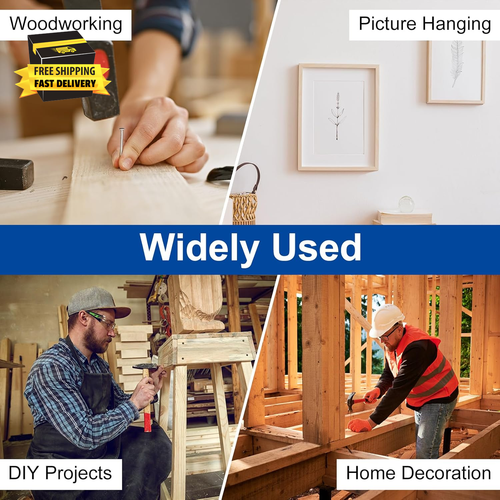 Woodworking

FREE SHIPPING
FAST DELIVERY

Picture Hanging

Widely Used

DIY Projects

Home Decoration